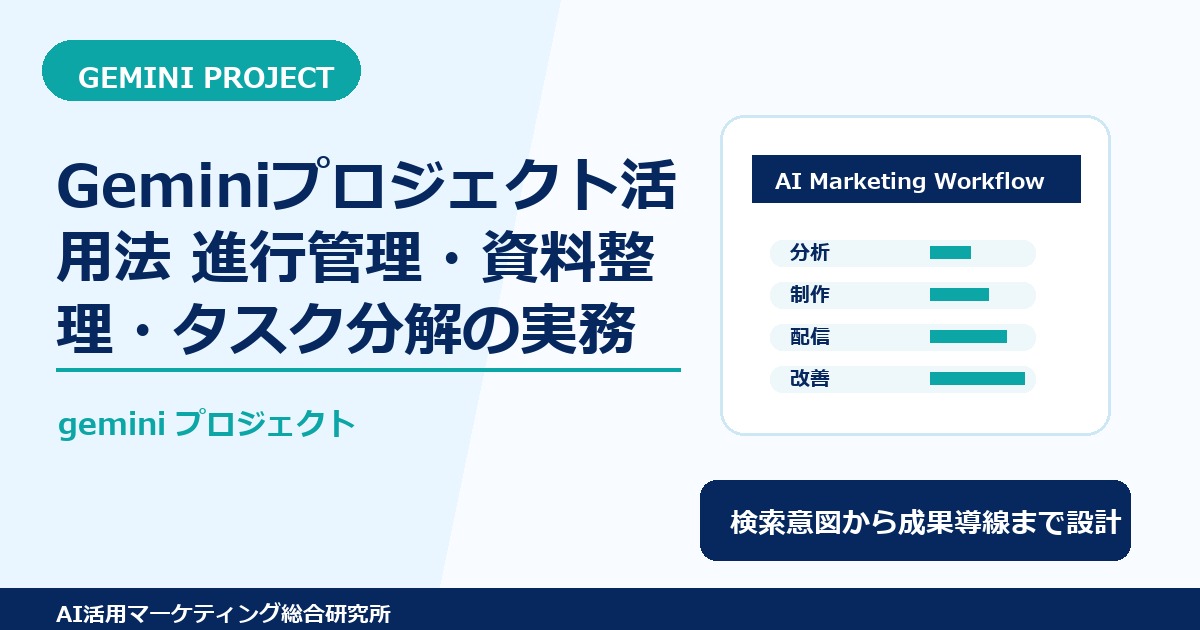 GEMINI PROJECT

Geminiプロジェクト活用法 進行管理・資料整理・タスク分解の実務

gemini プロジェクト

AI Marketing Workflow

分析

制作

配信

改善

検索意図から成果導線まで設計

AI活用マーケティング総合研究所